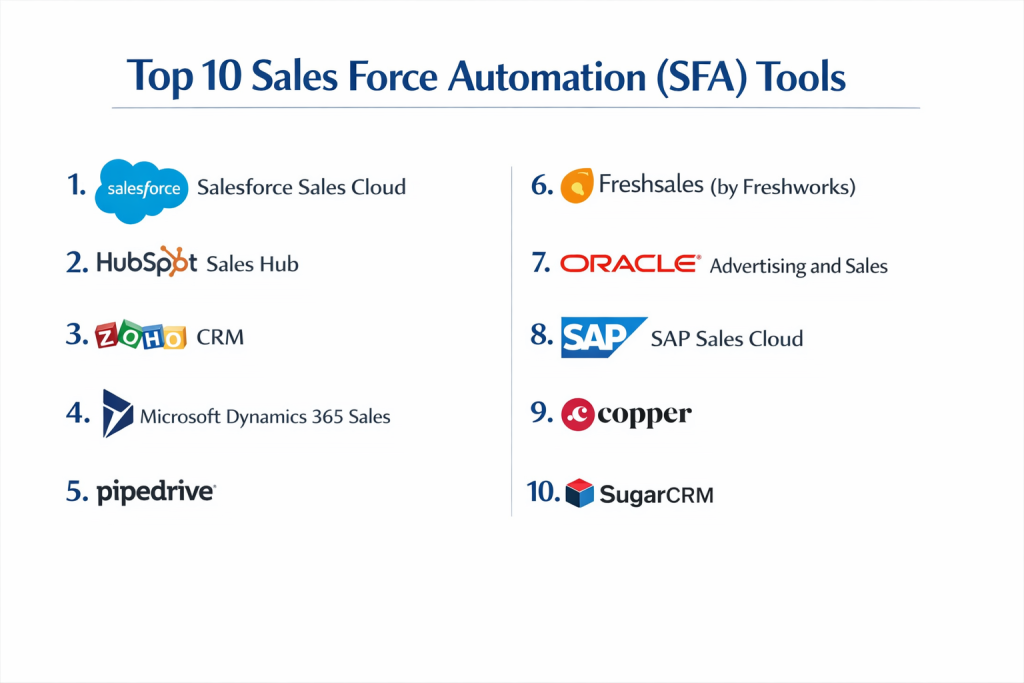 Top 10 Sales Force Automation (SFA) Tools

1. salesforce Salesforce Sales Cloud

2. HubSpot Sales Hub

3. ZOHO CRM

4. Microsoft Dynamics 365 Sales

5. pipedrive

6. Freshsales (by Freshworks)

7. ORACLE Advertising and Sales

8. SAP SAP Sales Cloud

9. copper

10. SugarCRM